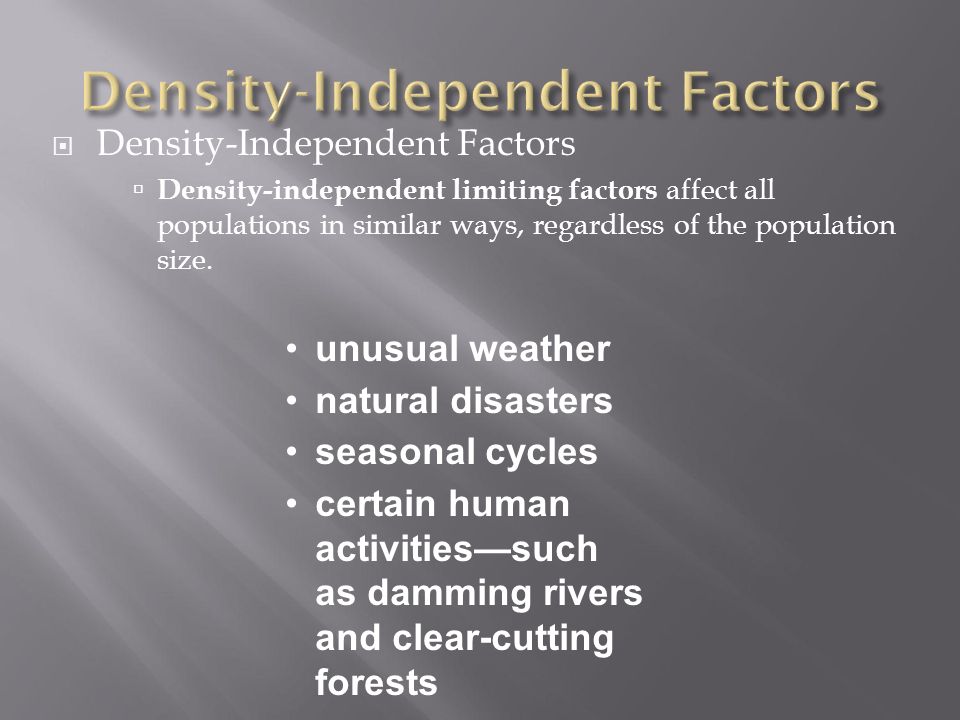 Density-Independent Factors

Density-Independent Factors

Density-independent limiting factors affect all populations in similar ways, regardless of the population size.

• unusual weather
• natural disasters
• seasonal cycles
• certain human activities—such as damming rivers and clear-cutting forests